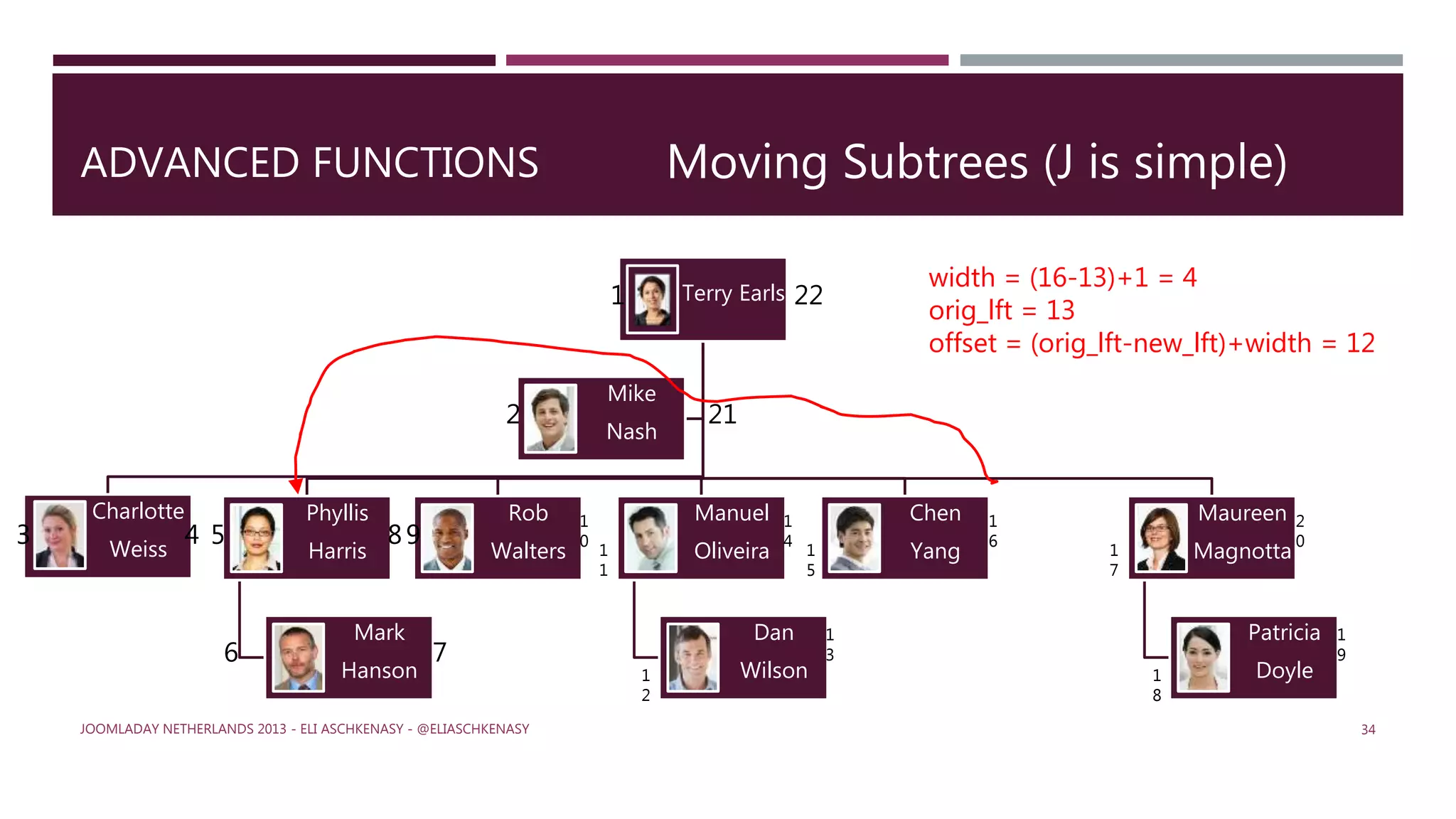 ADVANCED FUNCTIONS

Moving Subtrees (J is simple)

width = (16-13)+1 = 4
orig_lft = 13
offset = (orig_lft-new_lft)+width = 12

1 Terry Earls 22

2 Mike Nash 21

3 Charlotte Weiss 4

5 Phyllis Harris 8

9 Rob Walters 10

11 Manuel Oliveira 14

15 Chen Yang 16

17 Maureen Magnotta 20

6 Mark Hanson 7

12 Dan Wilson 13

18 Patricia Doyle 19

JOOMLADAY NETHERLANDS 2013 - ELI ASCHKENASY - @ELIASCHKENASY

34